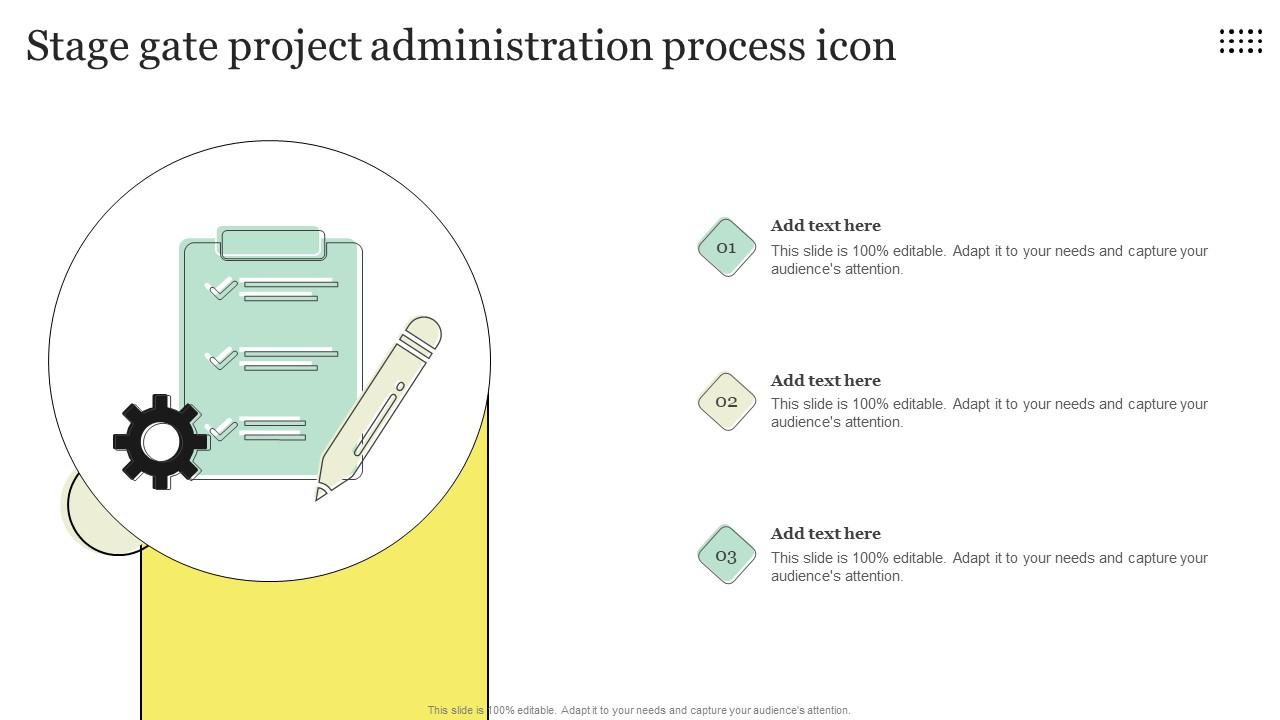 Stage gate project administration process icon

01

Add text here

This slide is 100% editable. Adapt it to your needs and capture your audience's attention.

02

Add text here

This slide is 100% editable. Adapt it to your needs and capture your audience's attention.

03

Add text here

This slide is 100% editable. Adapt it to your needs and capture your audience's attention.

This slide is 100% editable. Adapt it to your needs and capture your audience's attention.